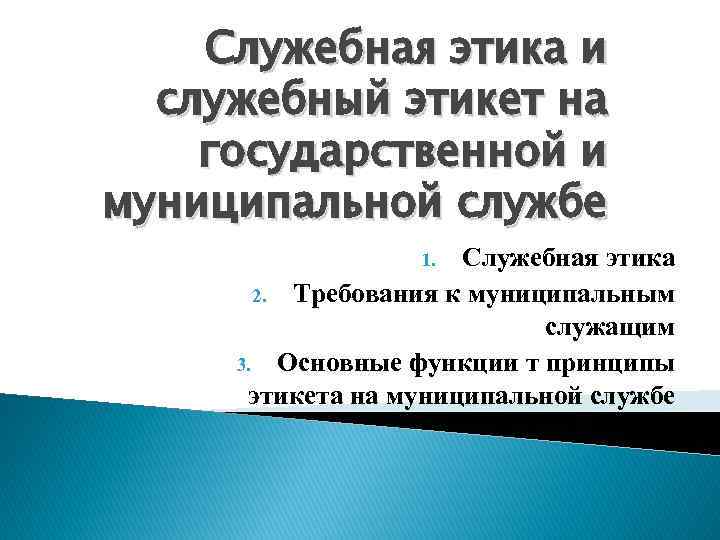 Служебная этика и служебный этикет на государственной и муниципальной службе

1. Служебная этика
2. Требования к муниципальным служащим
3. Основные функции т принципы этикета на муниципальной службе